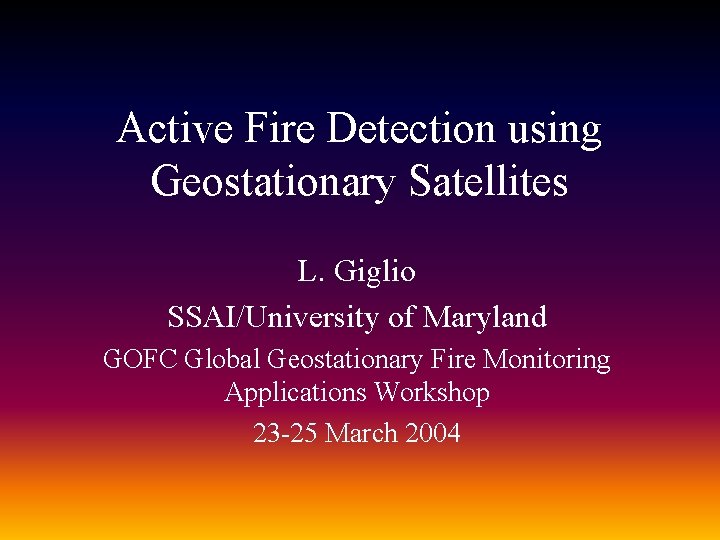 Active Fire Detection using Geostationary Satellites

L. Giglio

SSAI/University of Maryland

GOFC Global Geostationary Fire Monitoring Applications Workshop

23-25 March 2004